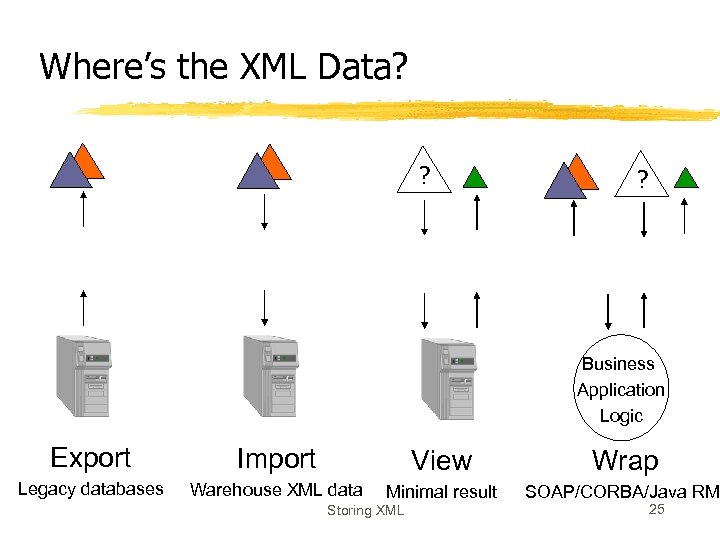 Where's the XML Data?

?

?

Business Application Logic

Export
Legacy databases

Import
Warehouse XML data

View
Minimal result

Wrap
SOAP/CORBA/Java RM

Storing XML

25